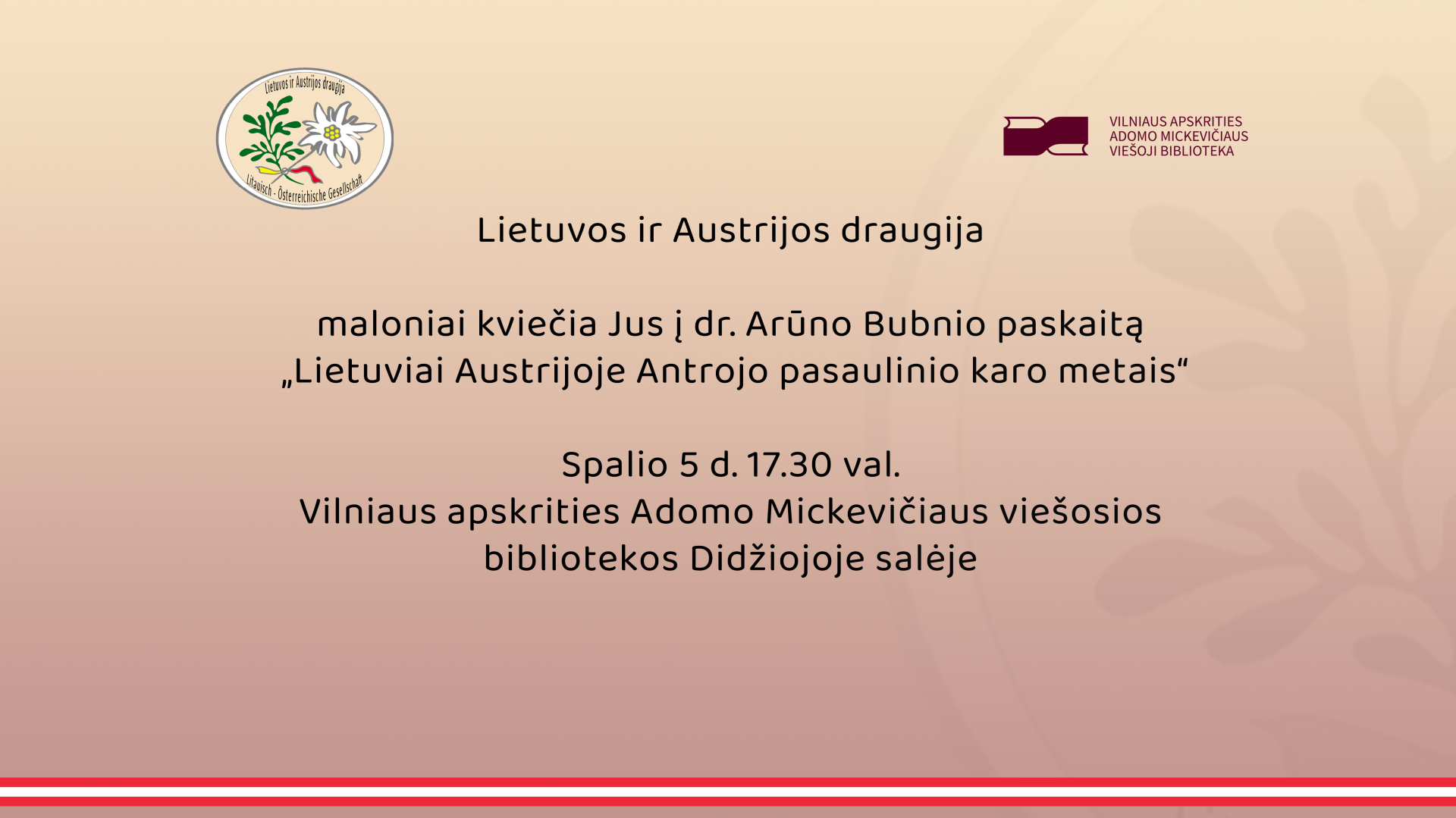 Lietuvos ir Austrijos draugija

Litauisch - Österreichische Gesellschaft

VILNIAUS APSKRITIES ADOMO MICKEVIČIAUS VIEŠOJI BIBLIOTEKA

Lietuvos ir Austrijos draugija

maloniai kviečia Jus į dr. Arūno Bubnio paskaitą „Lietuviai Austrijoje Antrojo pasaulinio karo metais“

Spalio 5 d. 17.30 val.
Vilniaus apskrities Adomo Mickevičiaus viešosios bibliotekos Didžiojoje salėje